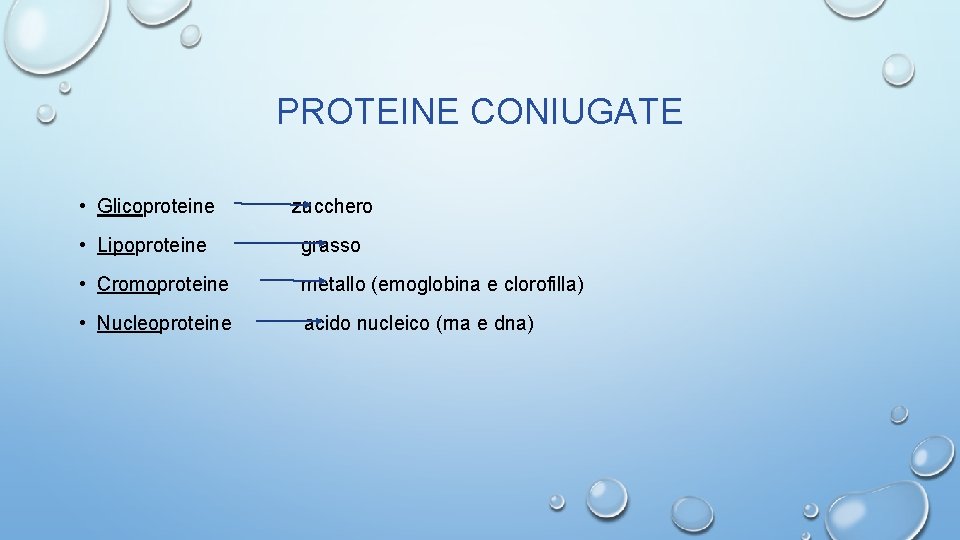 PROTEINE CONIUGATE

• Glicoproteine zucchero
• Lipoproteine grasso
• Cromoproteine metallo (emoglobina e clorofilla)
• Nucleoproteine acido nucleico (rna e dna)